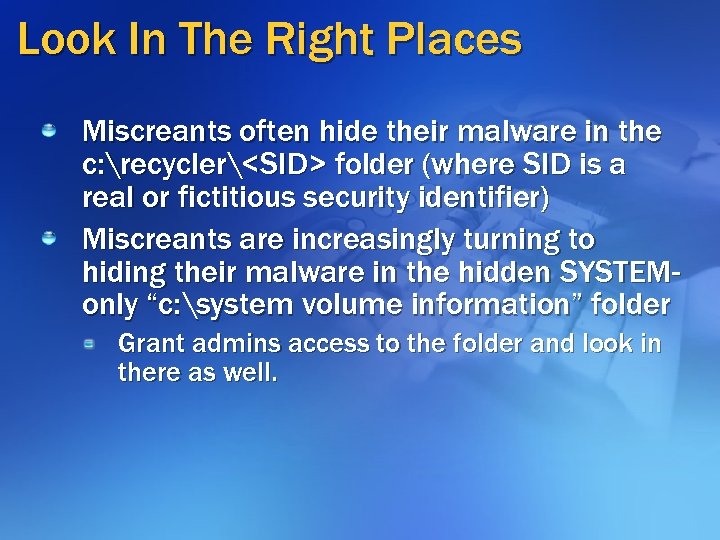 Look In The Right Places

Miscreants often hide their malware in the c:\recycler\<SID> folder (where SID is a real or fictitious security identifier)

Miscreants are increasingly turning to hiding their malware in the hidden SYSTEM-only “c:\system volume information” folder

Grant admins access to the folder and look in there as well.